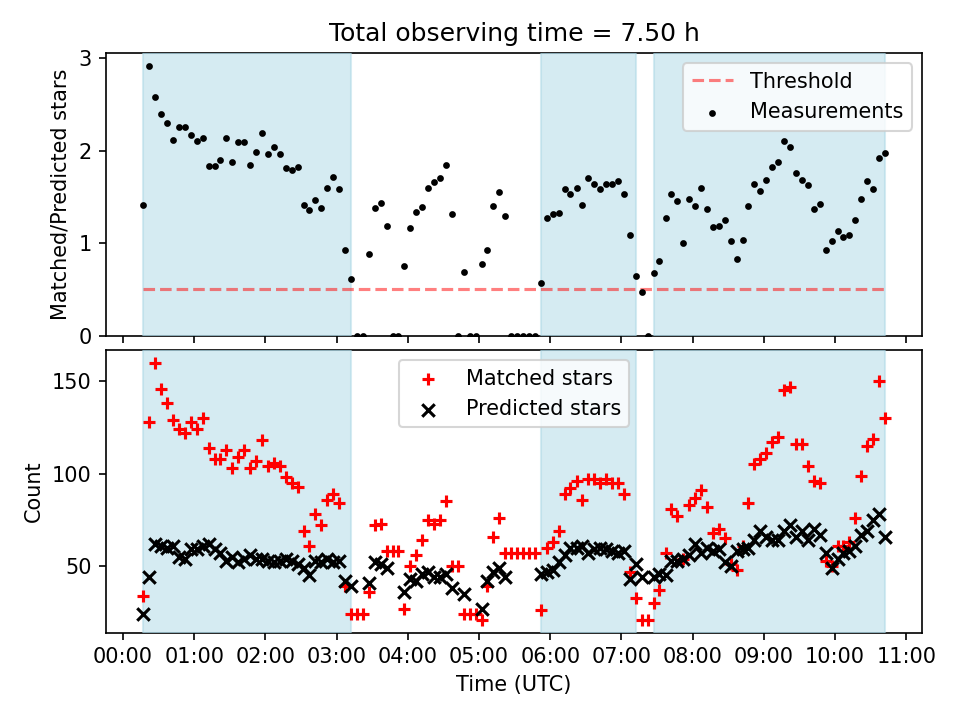 Total observing time = 7.50 h

Matched/Predicted stars

3
2
1
0

Threshold
Measurements

Count

150
100
50

Matched stars
Predicted stars

00:00 01:00 02:00 03:00 04:00 05:00 06:00 07:00 08:00 09:00 10:00 11:00

Time (UTC)